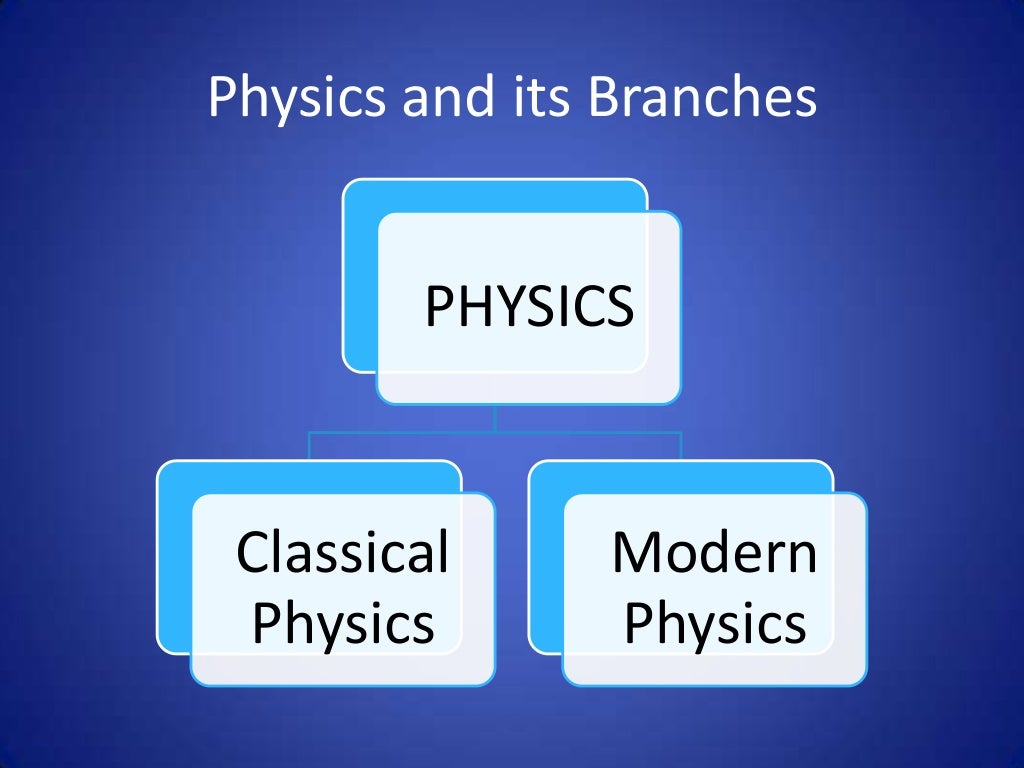 Physics and its Branches

PHYSICS

Classical Physics

Modern Physics